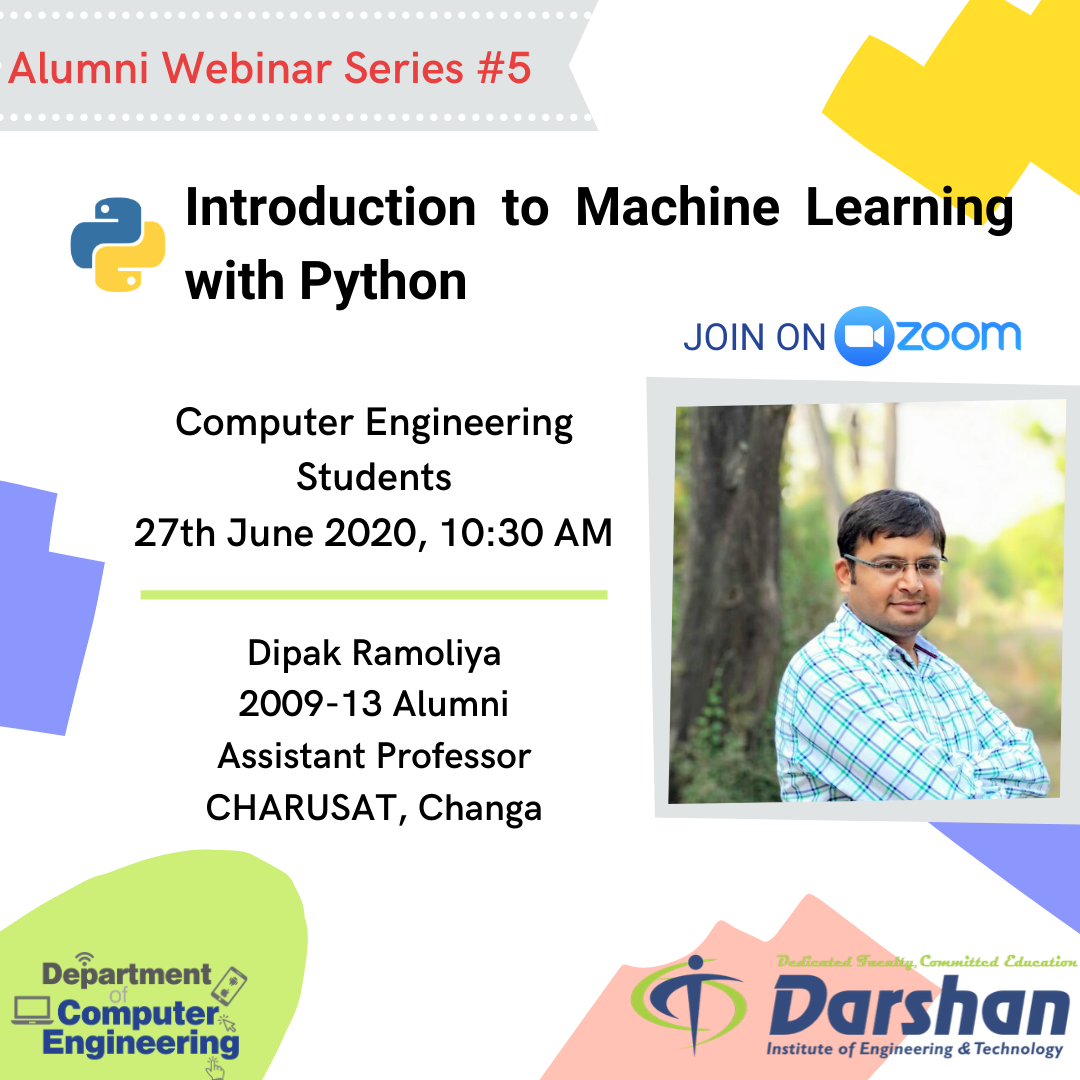 Alumni Webinar Series #5

Introduction to Machine Learning with Python

JOIN ON zoom

Computer Engineering Students
27th June 2020, 10:30 AM

Dipak Ramoliya
2009-13 Alumni
Assistant Professor
CHARUSAT, Changa

Department of Computer Engineering

Dedicated Faculty, Committed Education
Darshan
Institute of Engineering & Technology